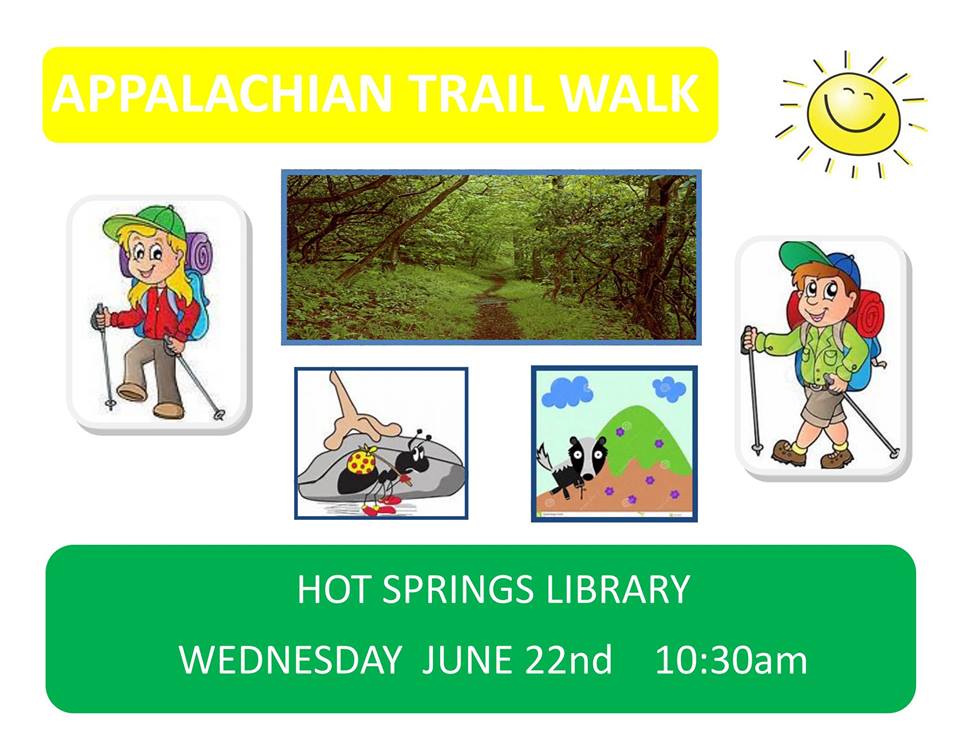 APPALACHIAN TRAIL WALK

HOT SPRINGS LIBRARY

WEDNESDAY JUNE 22nd 10:30am